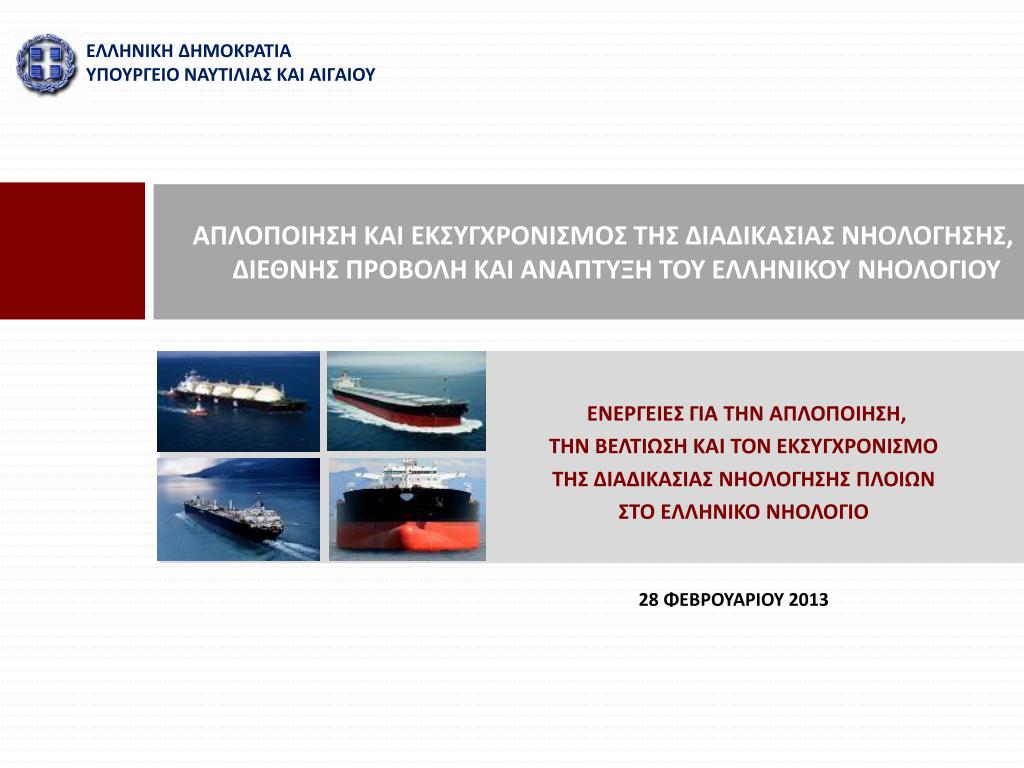 ΕΛΛΗΝΙΚΗ ΔΗΜΟΚΡΑΤΙΑ
ΥΠΟΥΡΓΕΙΟ ΝΑΥΤΙΛΙΑΣ ΚΑΙ ΑΙΓΑΙΟΥ

ΑΠΛΟΠΟΙΗΣΗ ΚΑΙ ΕΚΣΥΓΧΡΟΝΙΣΜΟΣ ΤΗΣ ΔΙΑΔΙΚΑΣΙΑΣ ΝΗΟΛΟΓΗΣΗΣ, ΔΙΕΘΝΗΣ ΠΡΟΒΟΛΗ ΚΑΙ ΑΝΑΠΤΥΞΗ ΤΟΥ ΕΛΛΗΝΙΚΟΥ ΝΗΟΛΟΓΙΟΥ

ΕΝΕΡΓΕΙΕΣ ΓΙΑ ΤΗΝ ΑΠΛΟΠΟΙΗΣΗ, ΤΗΝ ΒΕΛΤΙΩΣΗ ΚΑΙ ΤΟΝ ΕΚΣΥΓΧΡΟΝΙΣΜΟ ΤΗΣ ΔΙΑΔΙΚΑΣΙΑΣ ΝΗΟΛΟΓΗΣΗΣ ΠΛΟΙΩΝ ΣΤΟ ΕΛΛΗΝΙΚΟ ΝΗΟΛΟΓΙΟ

28 ΦΕΒΡΟΥΑΡΙΟΥ 2013